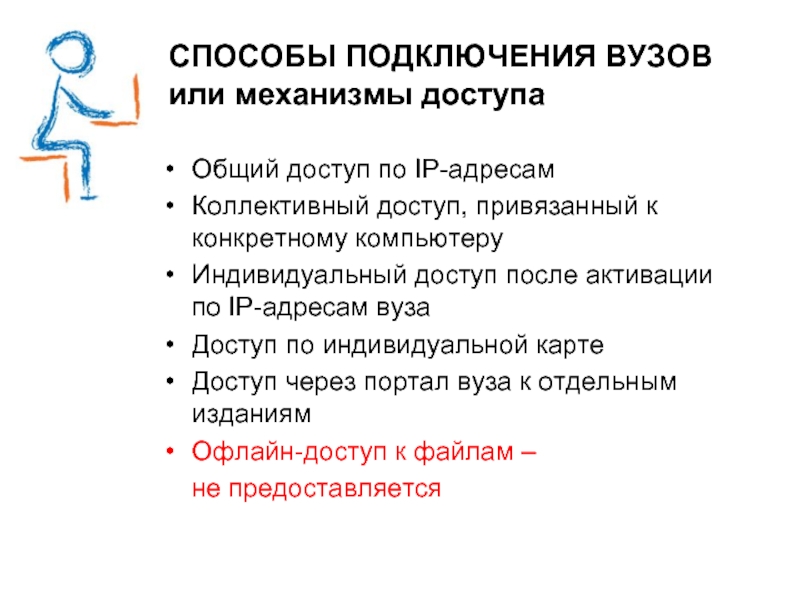 СПОСОБЫ ПОДКЛЮЧЕНИЯ ВУЗОВ
или механизмы доступа

• Общий доступ по IP-адресам
• Коллективный доступ, привязанный к конкретному компьютеру
• Индивидуальный доступ после активации по IP-адресам вуза
• Доступ по индивидуальной карте
• Доступ через портал вуза к отдельным изданиям
• Офлайн-доступ к файлам –
не предоставляется